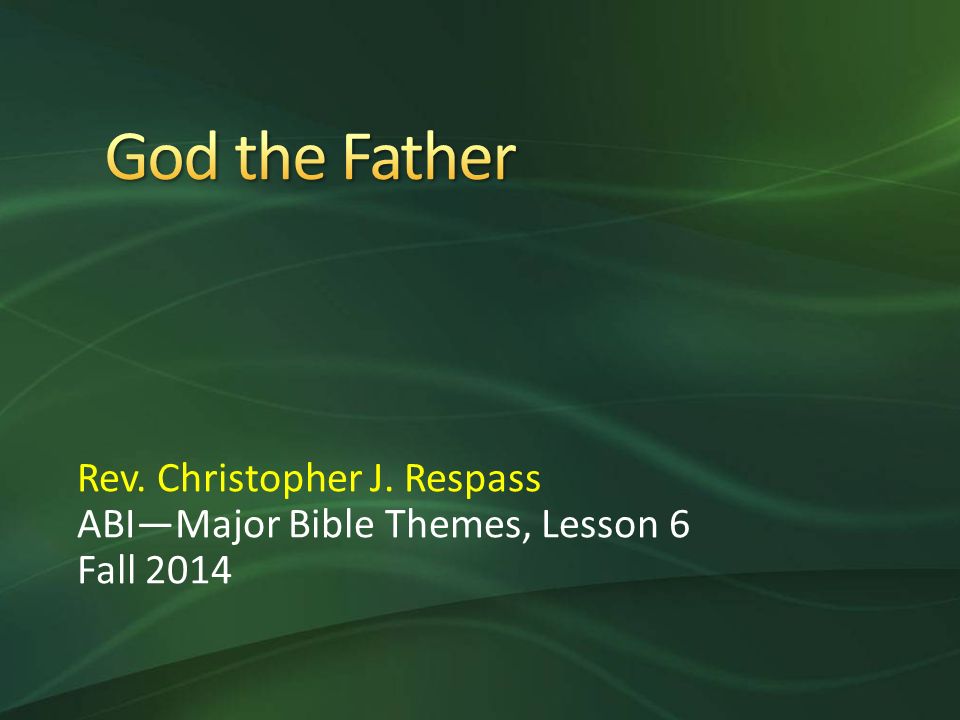 God the Father

Rev. Christopher J. Respass
ABI—Major Bible Themes, Lesson 6
Fall 2014